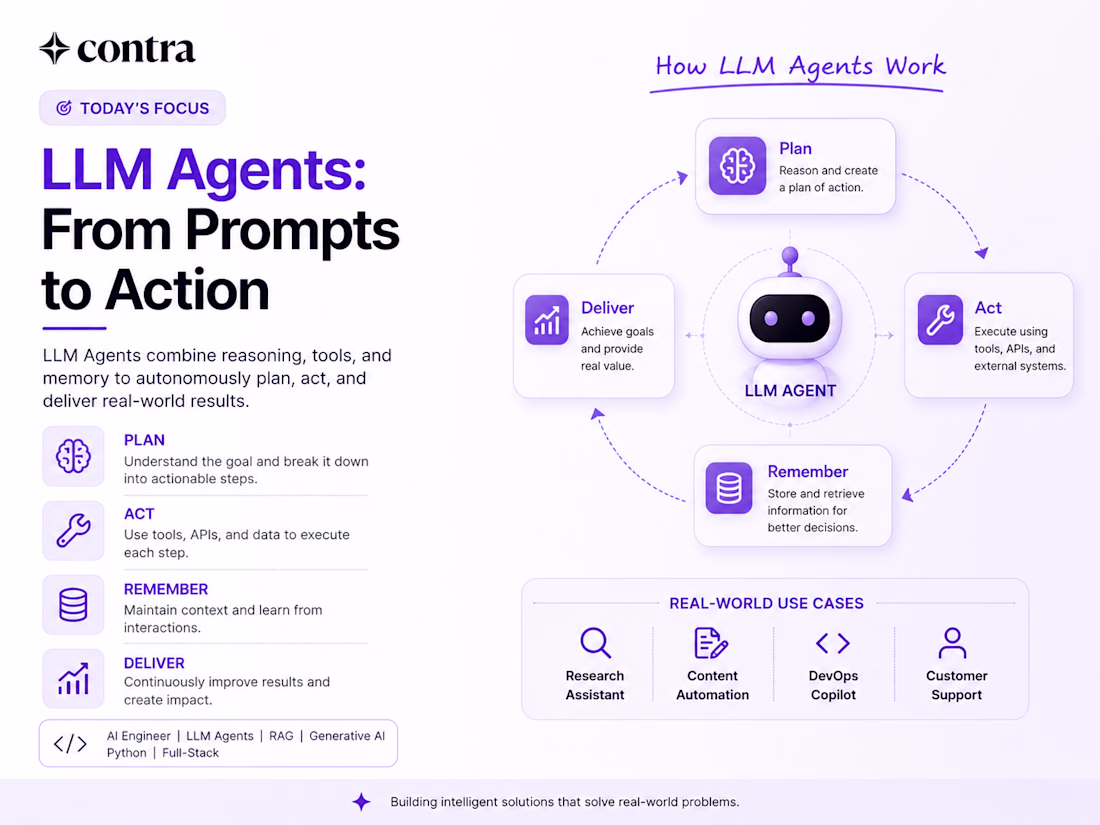 contra

TODAY'S FOCUS

LLM Agents: From Prompts to Action

LLM Agents combine reasoning, tools, and memory to autonomously plan, act, and deliver real-world results.

PLAN
Understand the goal and break it down into actionable steps.

ACT
Use tools, APIs, and data to execute each step.

REMEMBER
Maintain context and learn from interactions.

DELIVER
Continuously improve results and create impact.

</> AI Engineer | LLM Agents | RAG | Generative AI Python | Full-Stack

How LLM Agents Work

Plan
Reason and create a plan of action.

Act
Execute using tools, APIs, and external systems.

Remember
Store and retrieve information for better decisions.

Deliver
Achieve goals and provide real value.

LLM AGENT

REAL-WORLD USE CASES

Research Assistant

Content Automation

DevOps Copilot

Customer Support

Building intelligent solutions that solve real-world problems.